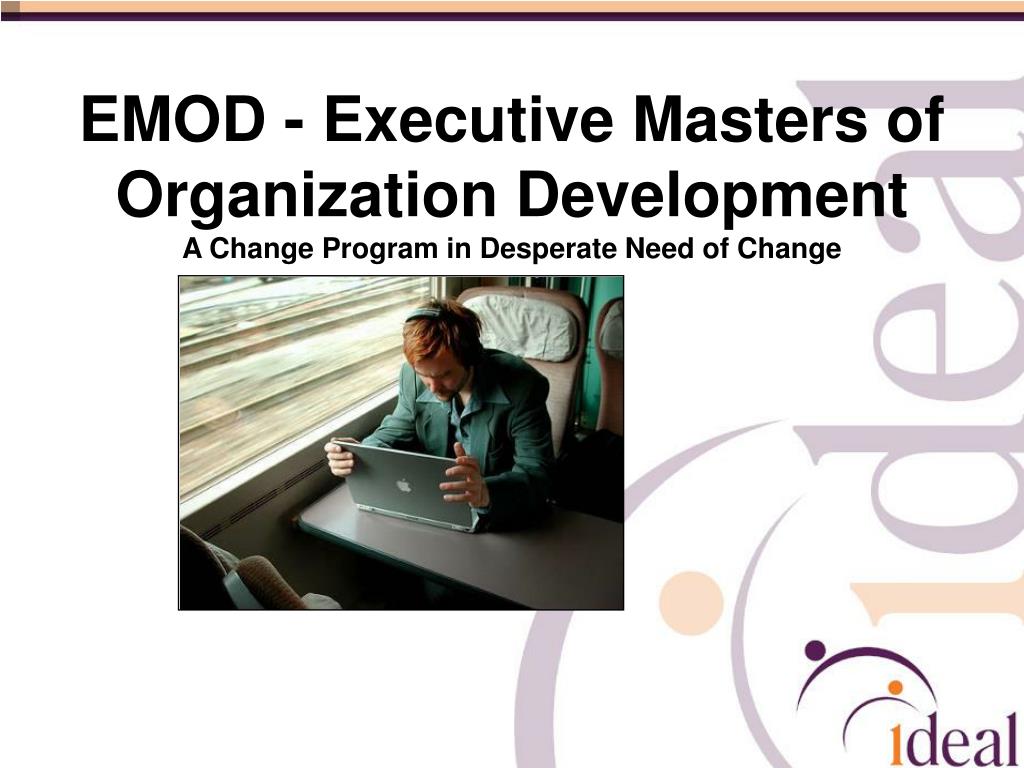 EMOD - Executive Masters of Organization Development

A Change Program in Desperate Need of Change

ideal

ideal